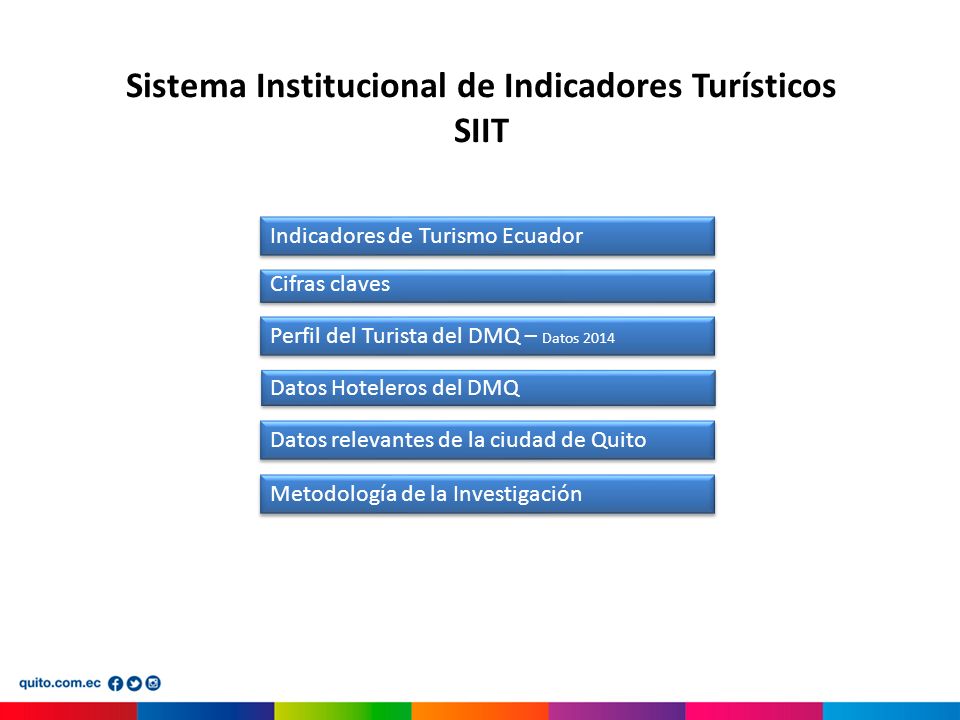 Sistema Institucional de Indicadores Turísticos
SIIT

Indicadores de Turismo Ecuador

Cifras claves

Perfil del Turista del DMQ – Datos 2014

Datos Hoteleros del DMQ

Datos relevantes de la ciudad de Quito

Metodología de la Investigación

quito.com.ec